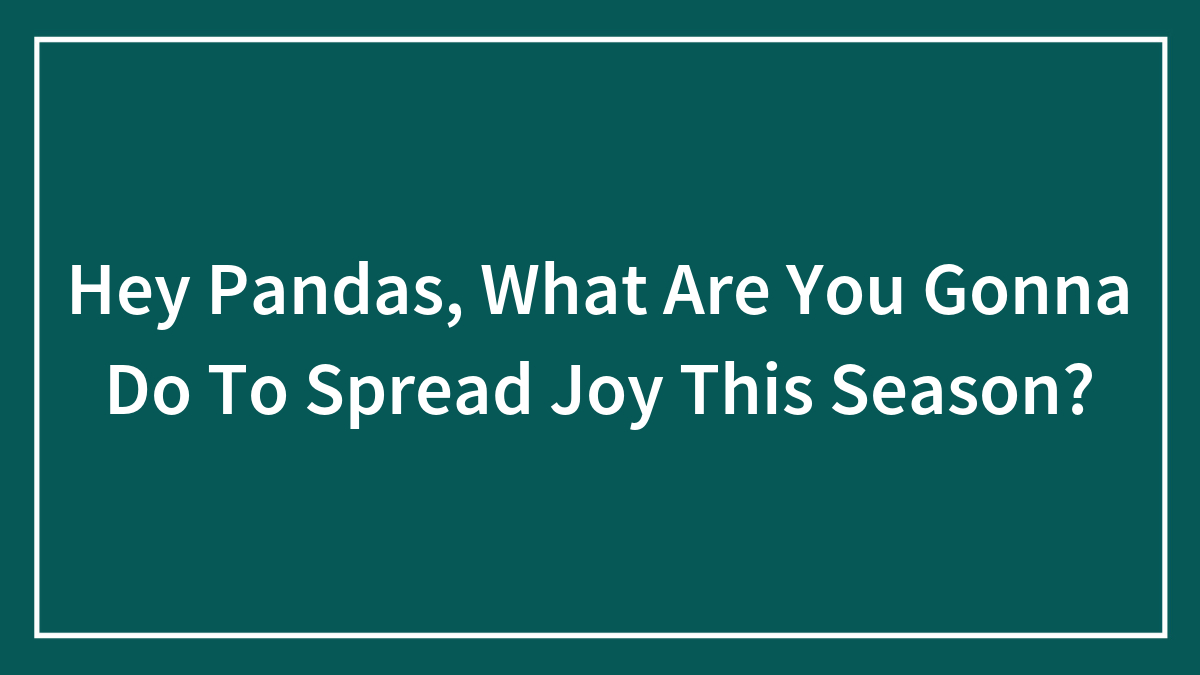 Hey Pandas, What Are You Gonna Do To Spread Joy This Season?